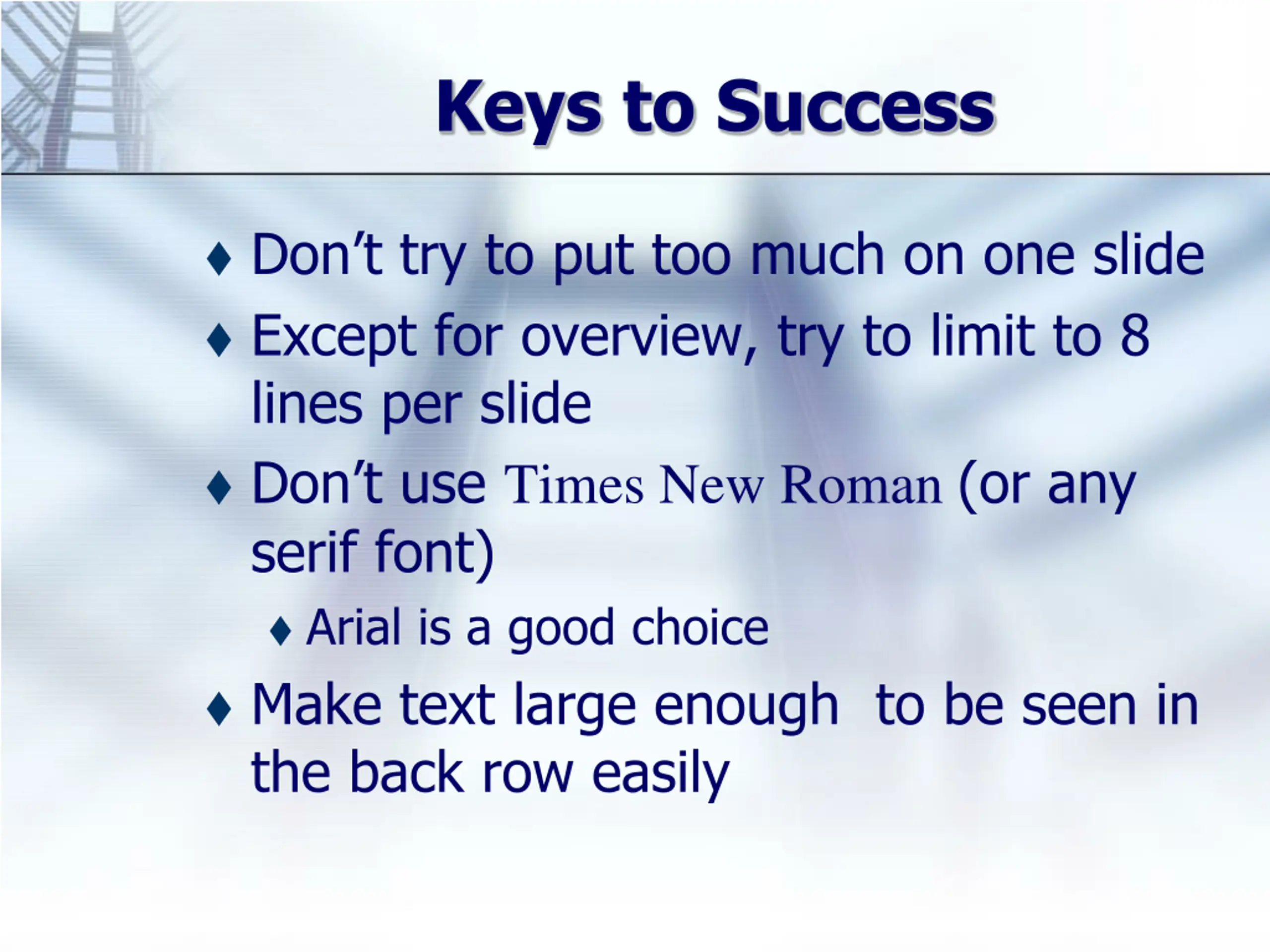 Keys to Success

♦ Don't try to put too much on one slide
♦ Except for overview, try to limit to 8 lines per slide
♦ Don't use Times New Roman (or any serif font)
  ♦ Arial is a good choice
♦ Make text large enough  to be seen in the back row easily